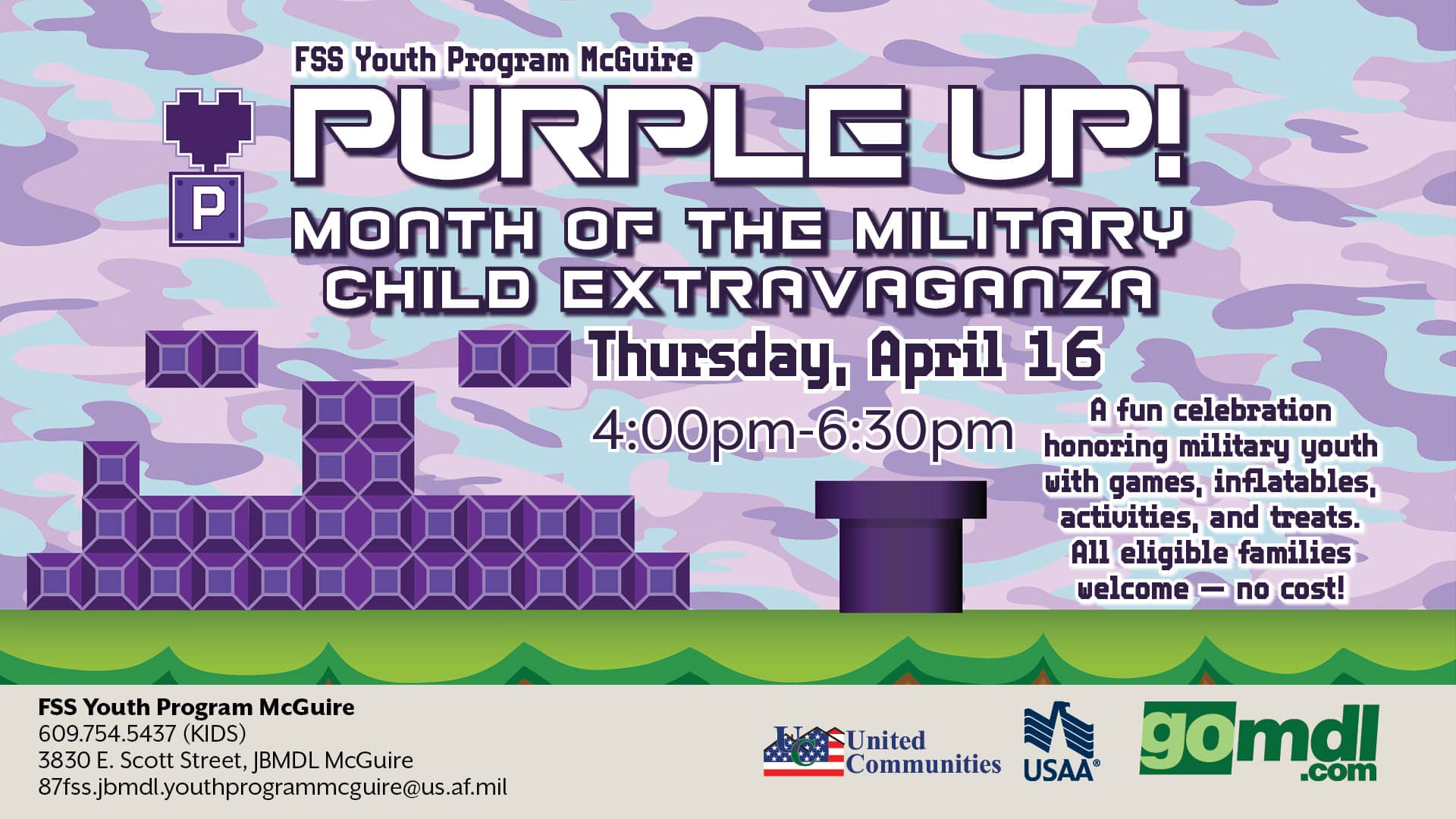 FSS Youth Program McGuire

P

PURPLE UP!

MONTH OF THE MILITARY CHILD EXTRAVAGANZA

Thursday, April 16

4:00pm-6:30pm

A fun celebration honoring military youth with games, inflatables, activities, and treats. All eligible families welcome — no cost!

FSS Youth Program McGuire
609.754.5437 (KIDS)
3830 E. Scott Street, JBMDL McGuire
87fss.jbmdl.youthprogrammcguire@us.af.mil

UC United Communities

USAA®

gomdl.com